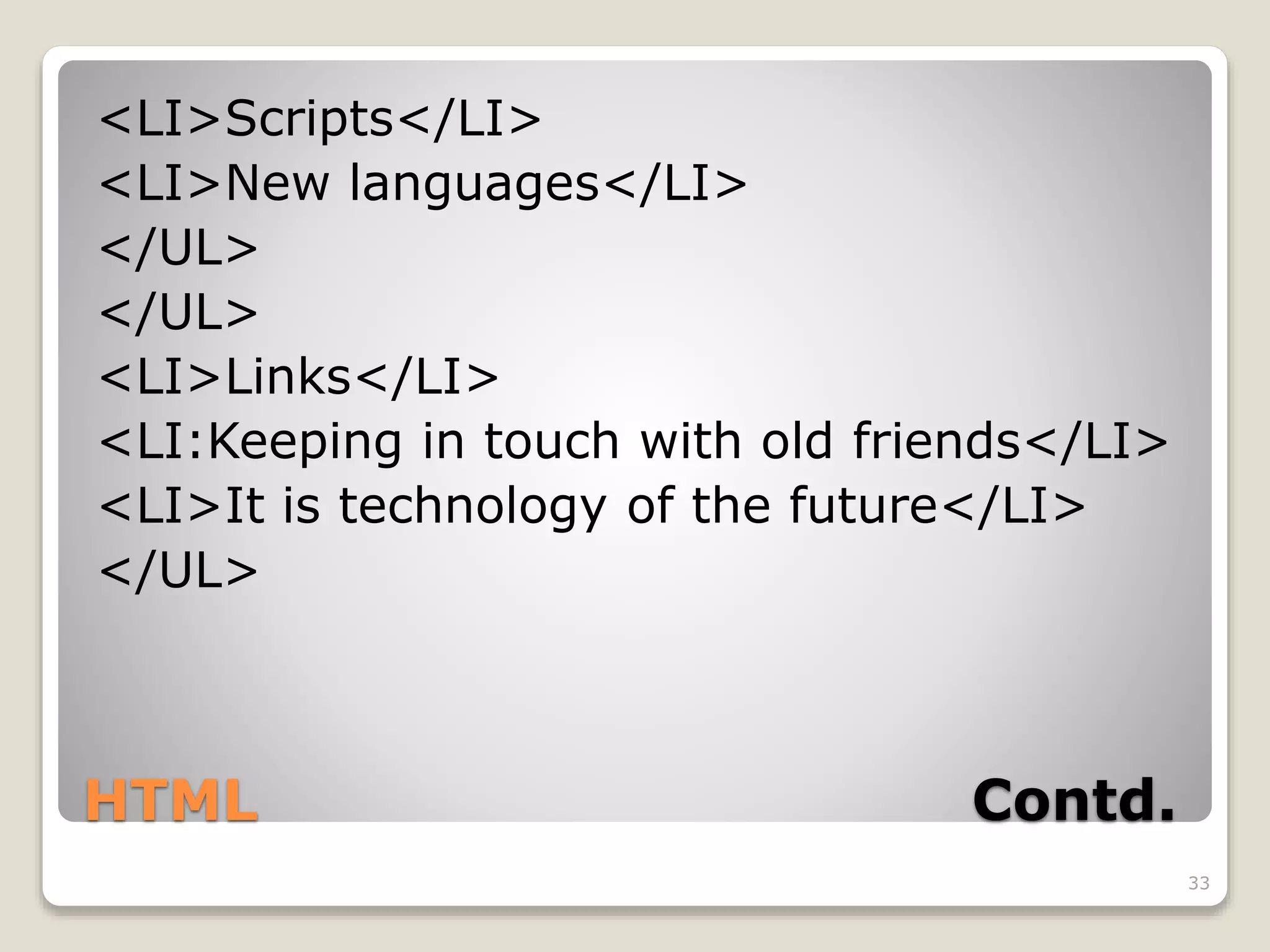 <LI>Scripts</LI>
<LI>New languages</LI>
</UL>
</UL>
<LI>Links</LI>
<LI:Keeping in touch with old friends</LI>
<LI>It is technology of the future</LI>
</UL>

HTML Contd.

33